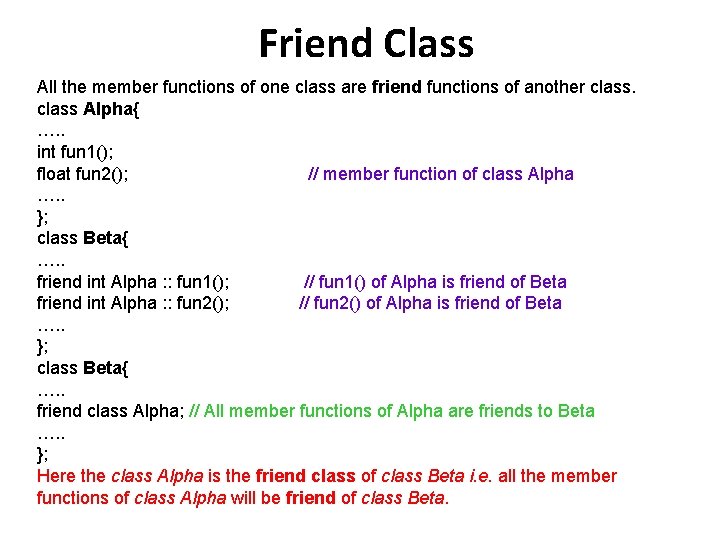 Friend Class

All the member functions of one class are friend functions of another class.
class Alpha{
…..
int fun1();
float fun2(); // member function of class Alpha
…..
};
class Beta{
…..
friend int Alpha :: fun1(); // fun1() of Alpha is friend of Beta
friend int Alpha :: fun2(); // fun2() of Alpha is friend of Beta
…..
};
class Beta{
…..
friend class Alpha; // All member functions of Alpha are friends to Beta
…..
};
Here the class Alpha is the friend class of class Beta i.e. all the member functions of class Alpha will be friend of class Beta.